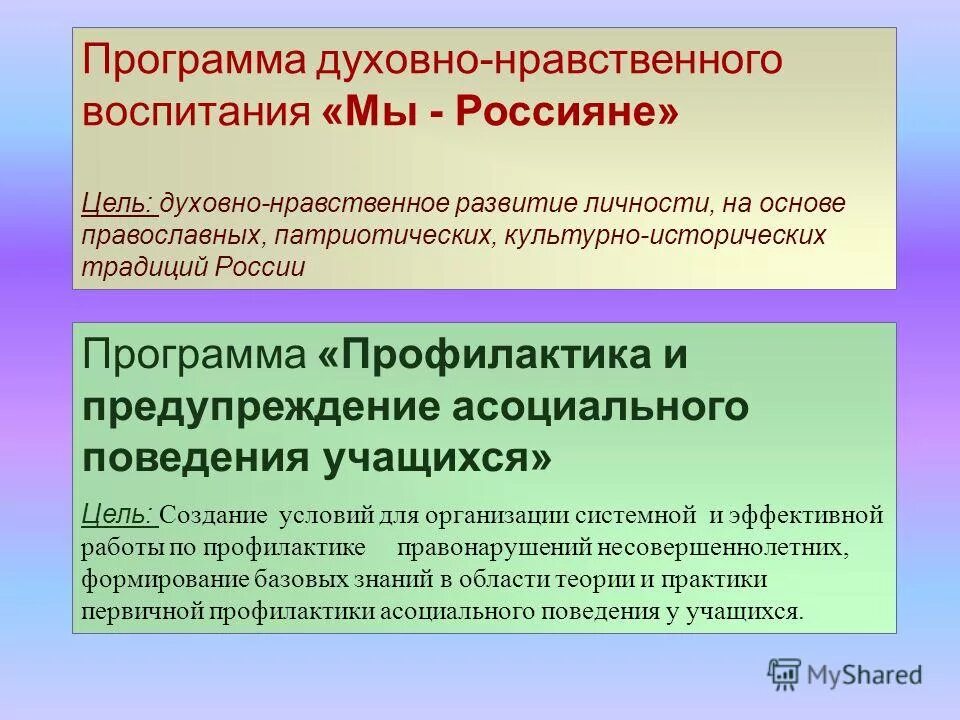 Программа духовно-нравственного воспитания «Мы - Россияне»

Цель: духовно-нравственное развитие личности, на основе православных, патриотических, культурно-исторических традиций России

Программа «Профилактика и предупреждение асоциального поведения учащихся»

Цель: Создание условий для организации системной и эффективной работы по профилактике правонарушений несовершеннолетних, формирование базовых знаний в области теории и практики первичной профилактики асоциального поведения у учащихся.

MyShared